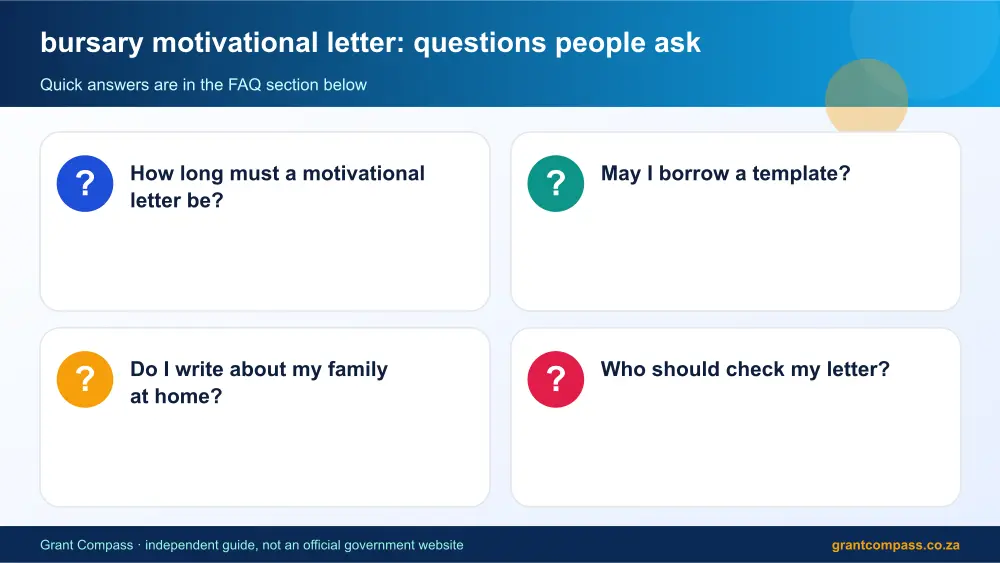 bursary motivational letter: questions people ask

Quick answers are in the FAQ section below

?

How long must a motivational letter be?

?

May I borrow a template?

?

Do I write about my family at home?

?

Who should check my letter?

Grant Compass · independent guide, not an official government website

grantcompass.co.za